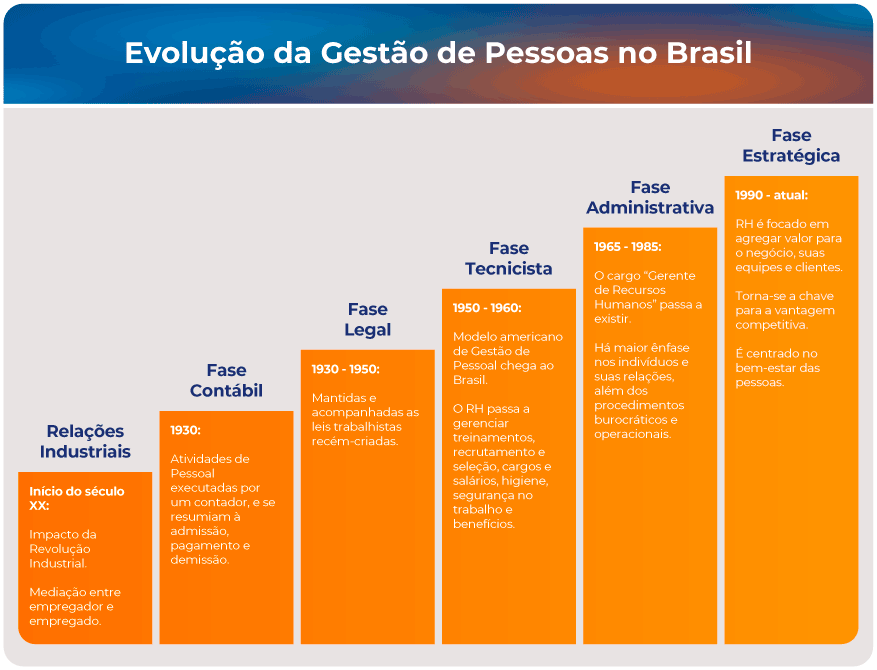 Evolução da Gestão de Pessoas no Brasil

Relações Industriais

Início do século XX:

Impacto da Revolução Industrial.

Mediação entre empregador e empregado.

Fase Contábil

1930:

Atividades de Pessoal executadas por um contador, e se resumiam à admissão, pagamento e demissão.

Fase Legal

1930 - 1950:

Mantidas e acompanhadas as leis trabalhistas recém-criadas.

Fase Tecnicista

1950 - 1960:

Modelo americano de Gestão de Pessoal chega ao Brasil.

O RH passa a gerenciar treinamentos, recrutamento e seleção, cargos e salários, higiene, segurança no trabalho e benefícios.

Fase Administrativa

1965 - 1985:

O cargo "Gerente de Recursos Humanos" passa a existir.

Há maior ênfase nos indivíduos e suas relações, além dos procedimentos burocráticos e operacionais.

Fase Estratégica

1990 - atual:

RH é focado em agregar valor para o negócio, suas equipes e clientes.

Torna-se a chave para a vantagem competitiva.

É centrado no bem-estar das pessoas.